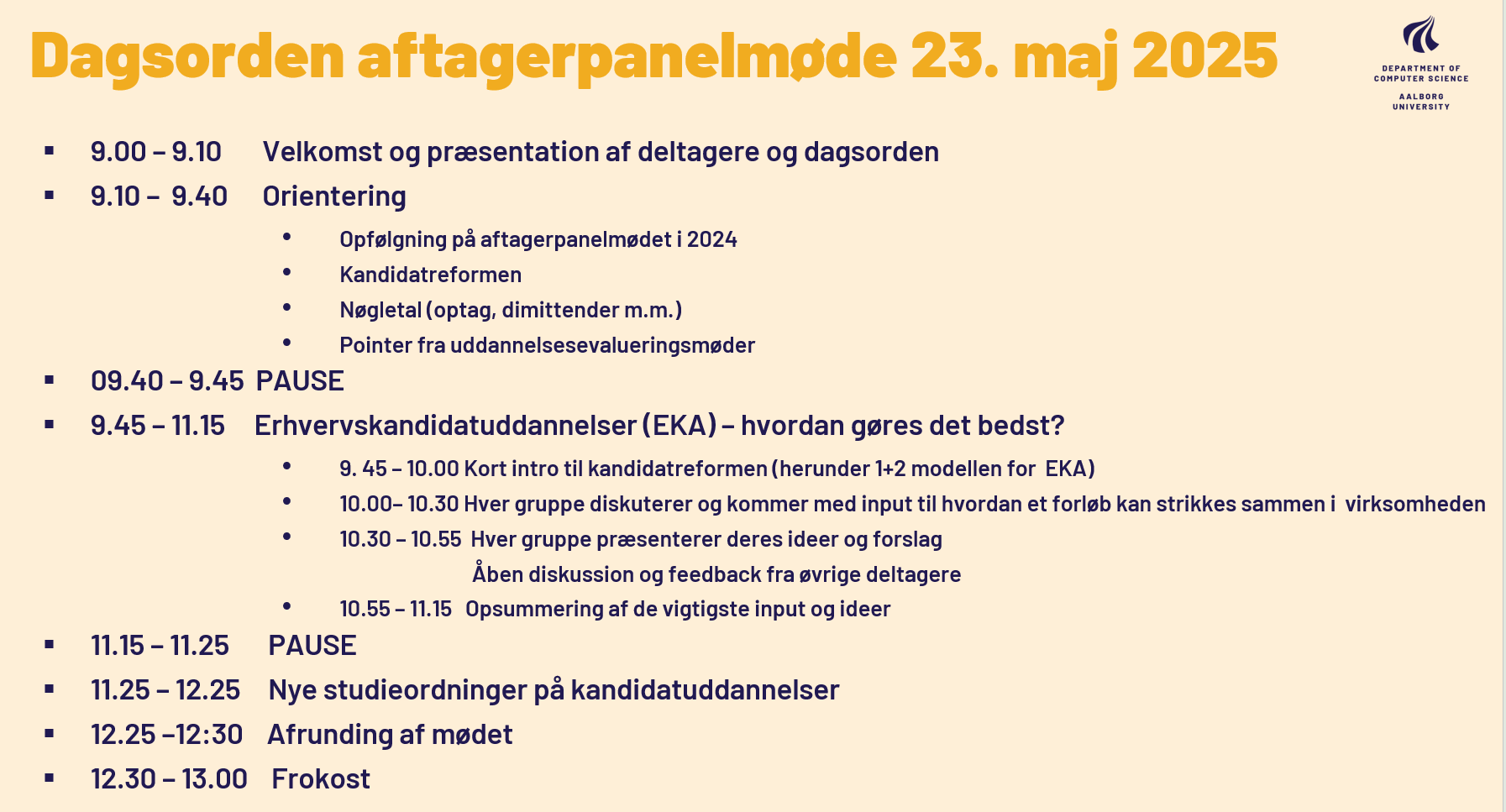 Dagsorden aftagerpanelmøde 23. maj 2025

DEPARTMENT OF COMPUTER SCIENCE
AALBORG UNIVERSITY

▪ 9.00 – 9.10 Velkomst og præsentation af deltagere og dagsorden
▪ 9.10 – 9.40 Orientering
• Opfølgning på aftagerpanelmødet i 2024
• Kandidatreformen
• Nøgletal (optag, dimittender m.m.)
• Pointer fra uddannelsesevalueringsmøder
▪ 09.40 – 9.45 PAUSE
▪ 9.45 – 11.15 Erhvervskandidatuddannelser (EKA) – hvordan gøres det bedst?
• 9. 45 – 10.00 Kort intro til kandidatreformen (herunder 1+2 modellen for EKA)
• 10.00– 10.30 Hver gruppe diskuterer og kommer med input til hvordan et forløb kan strikkes sammen i virksomheden
• 10.30 – 10.55 Hver gruppe præsenterer deres ideer og forslag
Åben diskussion og feedback fra øvrige deltagere
• 10.55 – 11.15 Opsummering af de vigtigste input og ideer
▪ 11.15 – 11.25 PAUSE
▪ 11.25 – 12.25 Nye studieordninger på kandidatuddannelser
▪ 12.25 –12:30 Afrunding af mødet
▪ 12.30 – 13.00 Frokost